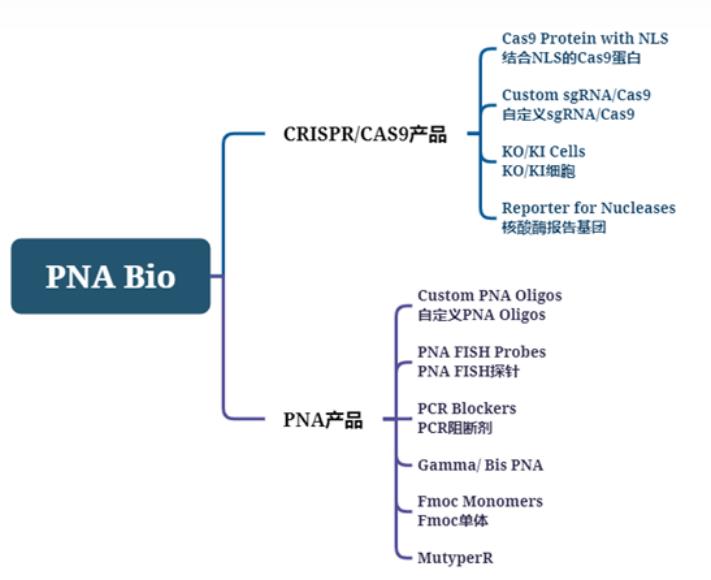 PNA Bio

CRISPR/CAS9产品

Cas9 Protein with NLS
结合NLS的Cas9蛋白

Custom sgRNA/Cas9
自定义sgRNA/Cas9

KO/KI Cells
KO/KI细胞

Reporter for Nucleases
核酸酶报告基团

PNA产品

Custom PNA Oligos
自定义PNA Oligos

PNA FISH Probes
PNA FISH探针

PCR Blockers
PCR阻断剂

Gamma/ Bis PNA

Fmoc Monomers
Fmoc单体

MutyperR